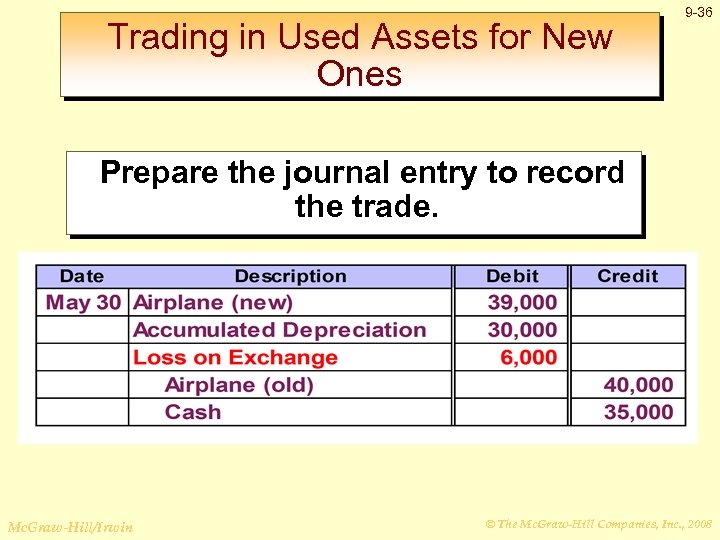 9-36

Trading in Used Assets for New Ones

Prepare the journal entry to record the trade.

| Date | Description | Debit | Credit |
|---|---|---|---|
| May 30 | Airplane (new) | 39,000 | |
| | Accumulated Depreciation | 30,000 | |
| | Loss on Exchange | 6,000 | |
| | Airplane (old) | | 40,000 |
| | Cash | | 35,000 |

McGraw-Hill/Irwin

© The McGraw-Hill Companies, Inc., 2008